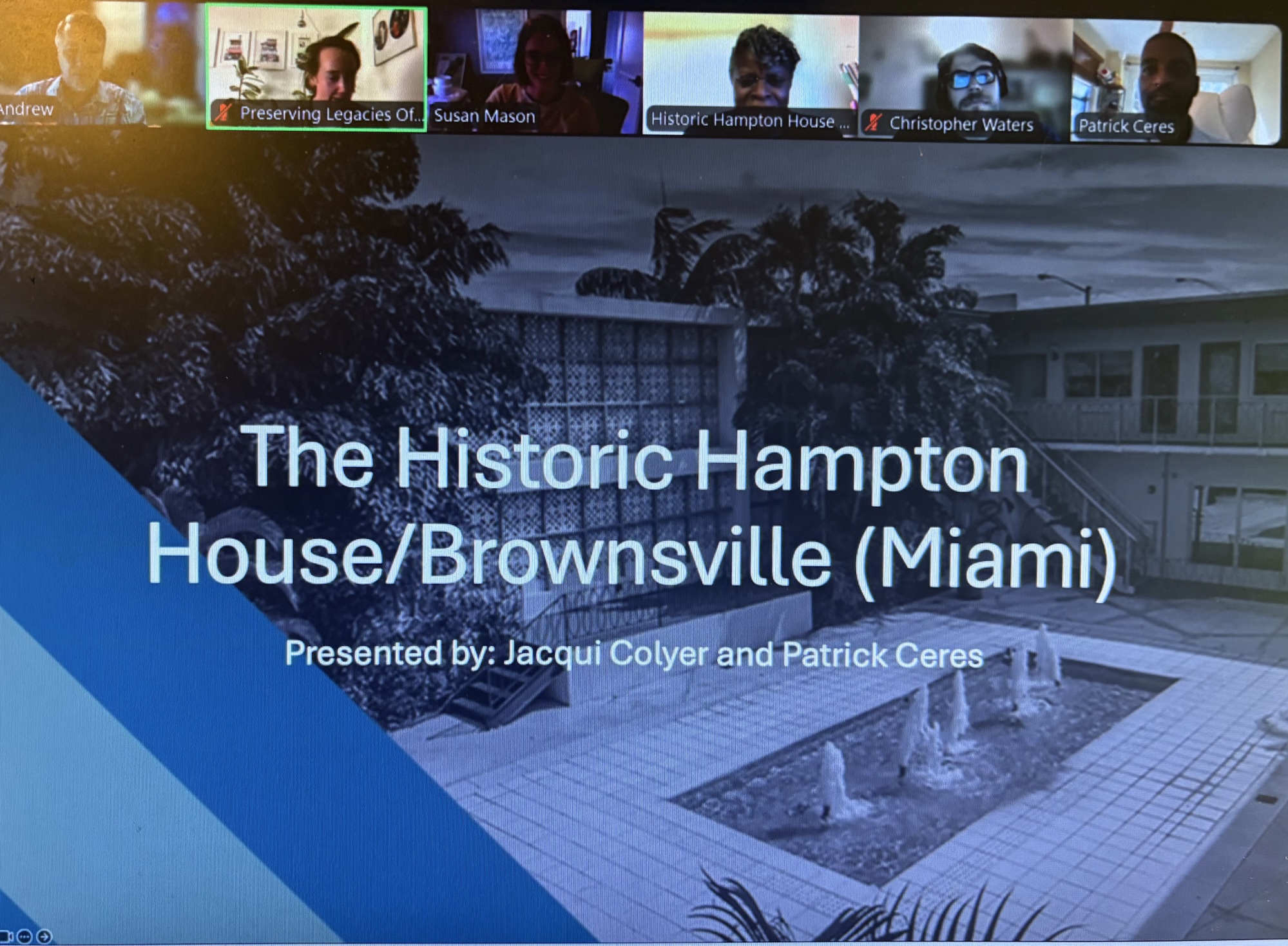 Andrew
Preserving Legacies Of...
Susan Mason
Historic Hampton House ...
Christopher Waters
Patrick Ceres

The Historic Hampton House/Brownsville (Miami)

Presented by: Jacqui Colyer and Patrick Ceres